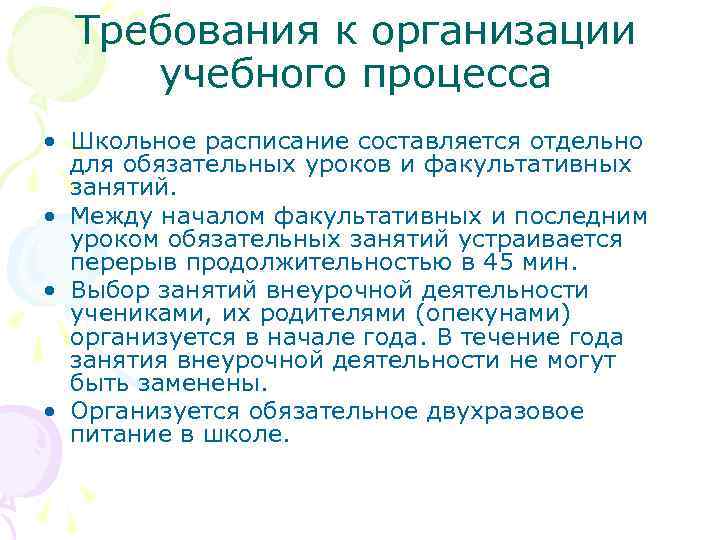 Требования к организации учебного процесса

• Школьное расписание составляется отдельно для обязательных уроков и факультативных занятий.
• Между началом факультативных и последним уроком обязательных занятий устраивается перерыв продолжительностью в 45 мин.
• Выбор занятий внеурочной деятельности учениками, их родителями (опекунами) организуется в начале года. В течение года занятия внеурочной деятельности не могут быть заменены.
• Организуется обязательное двухразовое питание в школе.